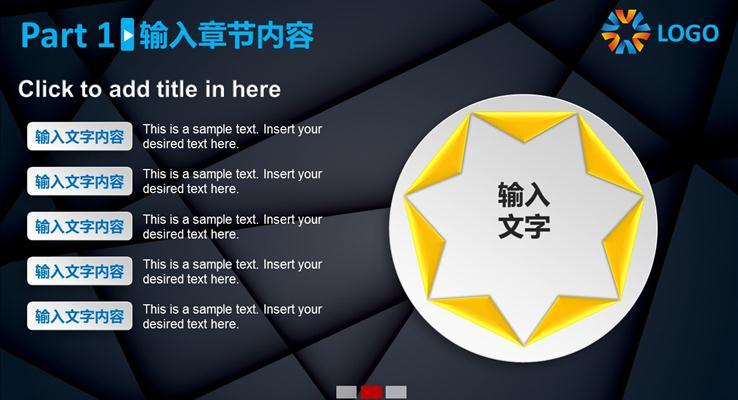 Part 1 输入章节内容

LOGO

Click to add title in here

输入文字内容 This is a sample text. Insert your desired text here.

输入文字内容 This is a sample text. Insert your desired text here.

输入文字内容 This is a sample text. Insert your desired text here.

输入文字内容 This is a sample text. Insert your desired text here.

输入文字内容 This is a sample text. Insert your desired text here.

输入文字